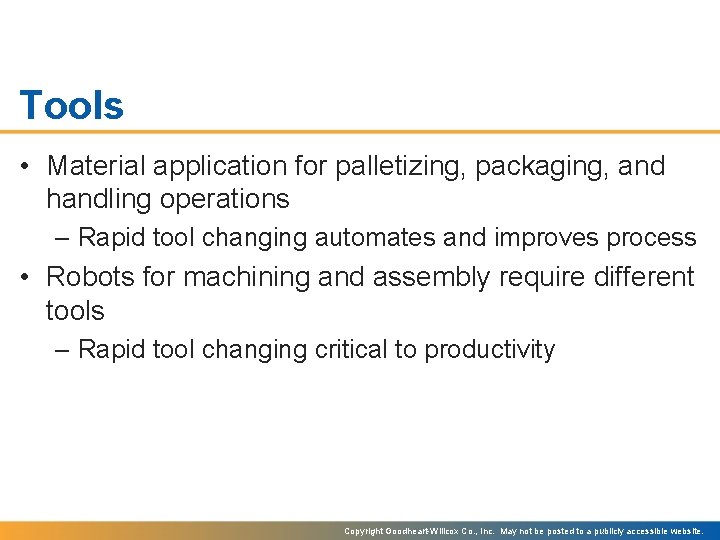 Tools

• Material application for palletizing, packaging, and handling operations

– Rapid tool changing automates and improves process

• Robots for machining and assembly require different tools

– Rapid tool changing critical to productivity

Copyright Goodheart-Willcox Co., Inc. May not be posted to a publicly accessible website.